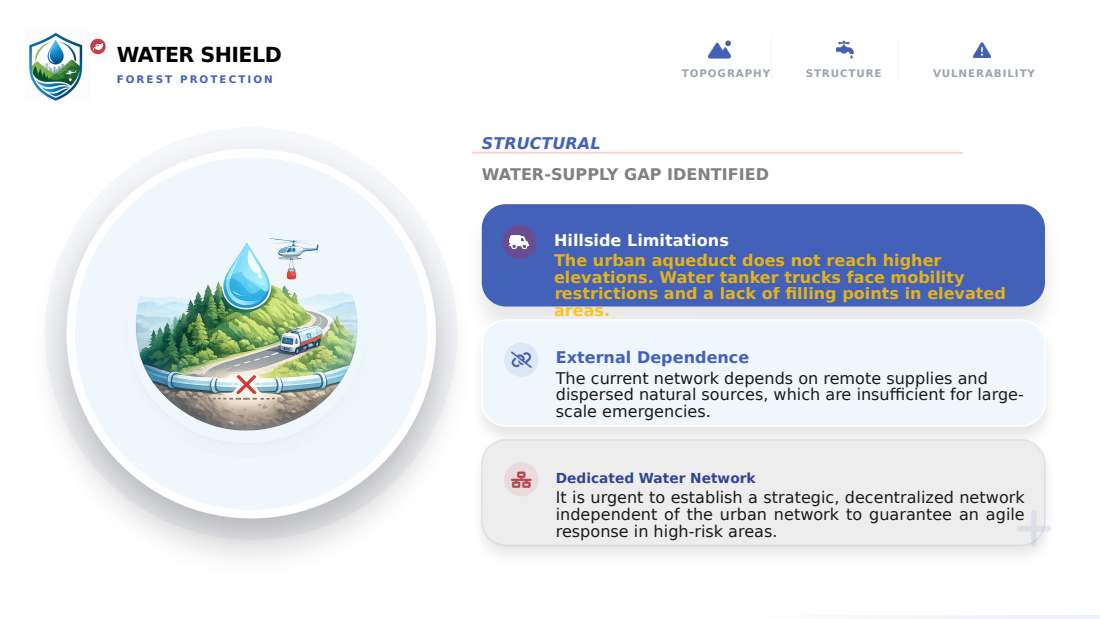 WATER SHIELD
FOREST PROTECTION

TOPOGRAPHY STRUCTURE VULNERABILITY

STRUCTURAL

WATER-SUPPLY GAP IDENTIFIED

Hillside Limitations
The urban aqueduct does not reach higher elevations. Water tanker trucks face mobility restrictions and a lack of filling points in elevated areas.

External Dependence
The current network depends on remote supplies and dispersed natural sources, which are insufficient for large-scale emergencies.

Dedicated Water Network
It is urgent to establish a strategic, decentralized network independent of the urban network to guarantee an agile response in high-risk areas.